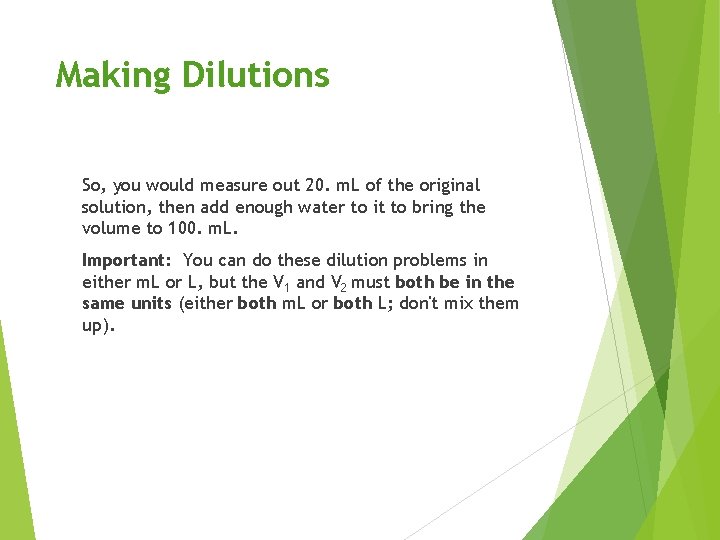 Making Dilutions

So, you would measure out 20. mL of the original solution, then add enough water to it to bring the volume to 100. mL.

Important: You can do these dilution problems in either mL or L, but the $V_1$ and $V_2$ must both be in the same units (either both mL or both L; don't mix them up).